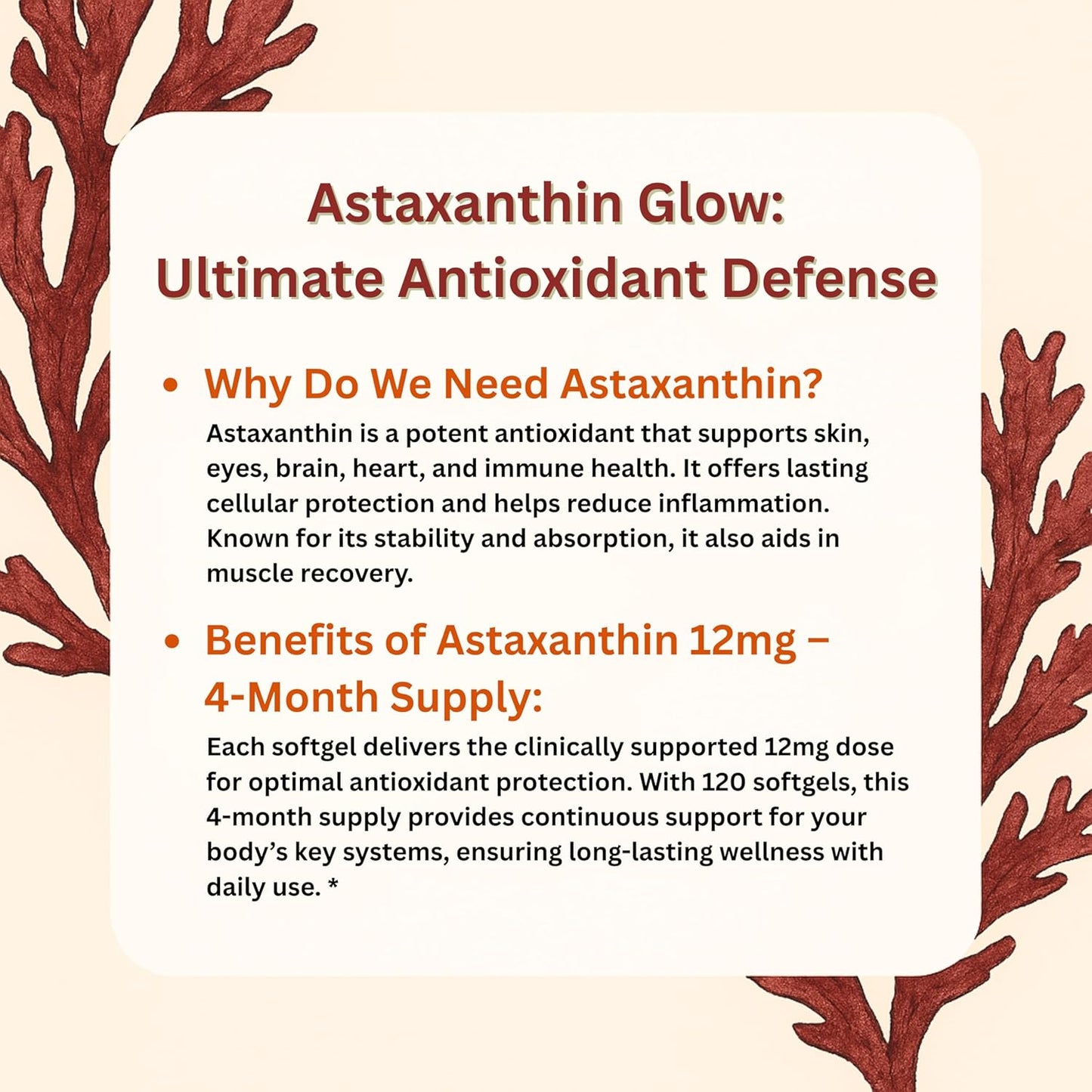 Astaxanthin Glow:
Ultimate Antioxidant Defense

• Why Do We Need Astaxanthin?
Astaxanthin is a potent antioxidant that supports skin, eyes, brain, heart, and immune health. It offers lasting cellular protection and helps reduce inflammation. Known for its stability and absorption, it also aids in muscle recovery.

• Benefits of Astaxanthin 12mg – 4-Month Supply:
Each softgel delivers the clinically supported 12mg dose for optimal antioxidant protection. With 120 softgels, this 4-month supply provides continuous support for your body's key systems, ensuring long-lasting wellness with daily use. *